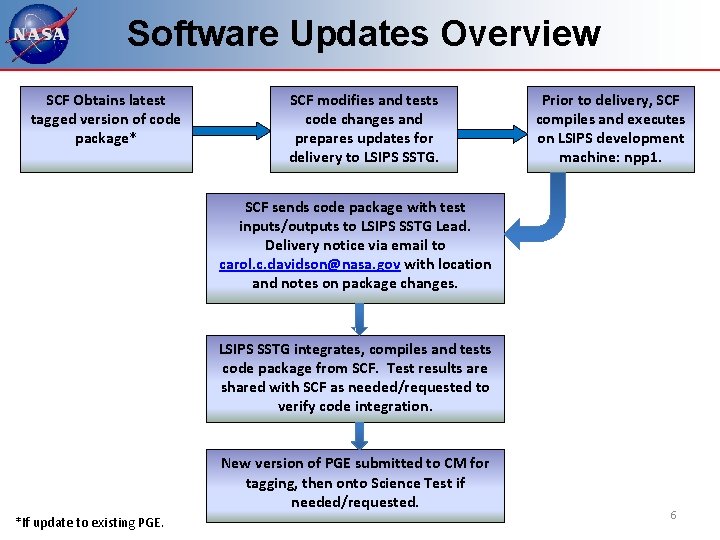 NASA

Software Updates Overview

SCF Obtains latest tagged version of code package*

SCF modifies and tests code changes and prepares updates for delivery to LSIPS SSTG.

Prior to delivery, SCF compiles and executes on LSIPS development machine: npp1.

SCF sends code package with test inputs/outputs to LSIPS SSTG Lead. Delivery notice via email to carol.c.davidson@nasa.gov with location and notes on package changes.

LSIPS SSTG integrates, compiles and tests code package from SCF. Test results are shared with SCF as needed/requested to verify code integration.

New version of PGE submitted to CM for tagging, then onto Science Test if needed/requested.

*If update to existing PGE.

6